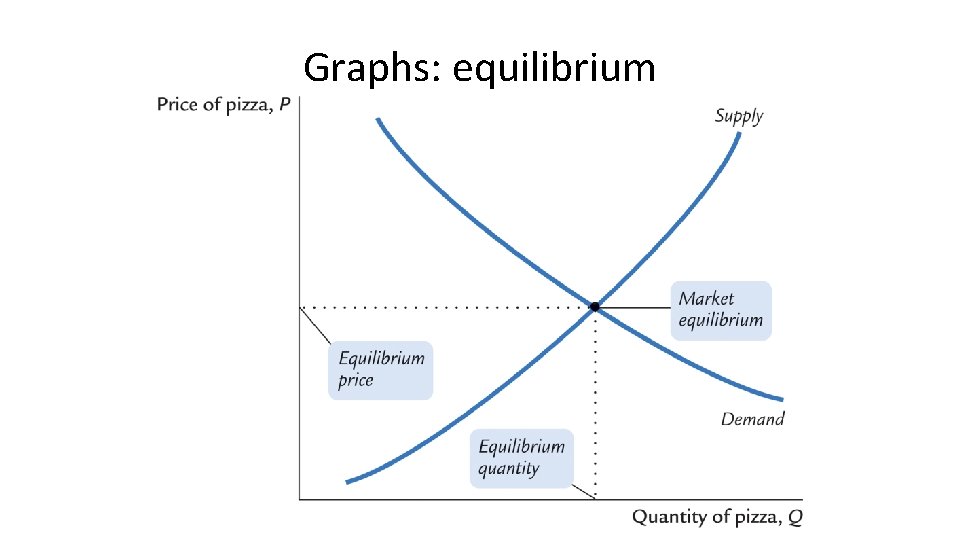 Graphs: equilibrium

Price of pizza, $P$

Supply

Market equilibrium

Equilibrium price

Demand

Equilibrium quantity

Quantity of pizza, $Q$